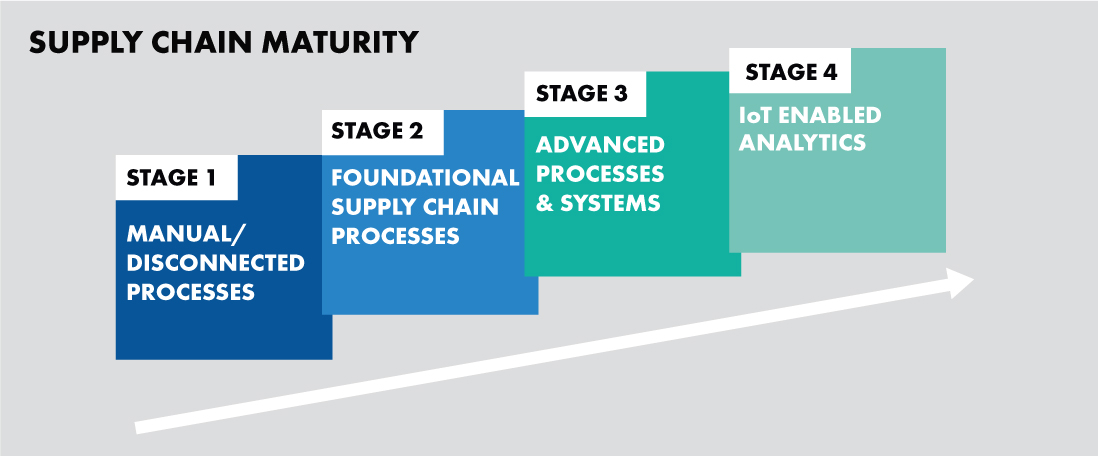 SUPPLY CHAIN MATURITY

STAGE 1

MANUAL/ DISCONNECTED PROCESSES

STAGE 2

FOUNDATIONAL SUPPLY CHAIN PROCESSES

STAGE 3

ADVANCED PROCESSES & SYSTEMS

STAGE 4

IoT ENABLED ANALYTICS